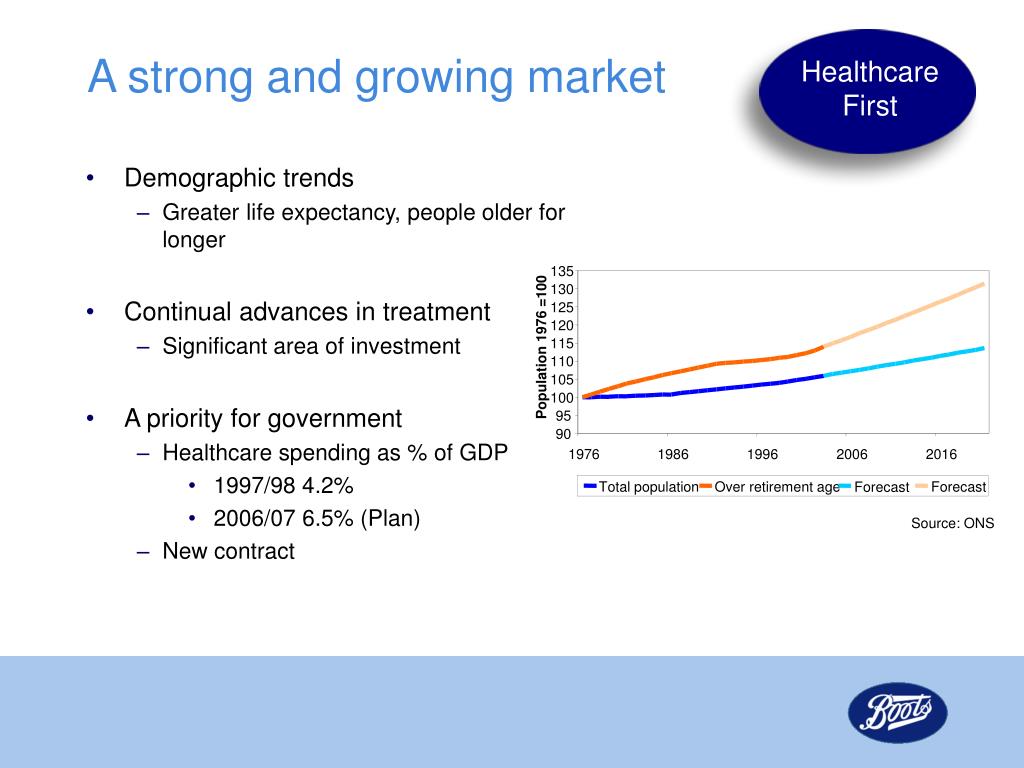 A strong and growing market

Healthcare First

• Demographic trends
– Greater life expectancy, people older for longer

• Continual advances in treatment
– Significant area of investment

• A priority for government
– Healthcare spending as % of GDP
• 1997/98 4.2%
• 2006/07 6.5% (Plan)
– New contract

Population 1976 =100
135
130
125
120
115
110
105
100
95
90
1976 1986 1996 2006 2016

Total population Over retirement age Forecast Forecast

Source: ONS

Boots